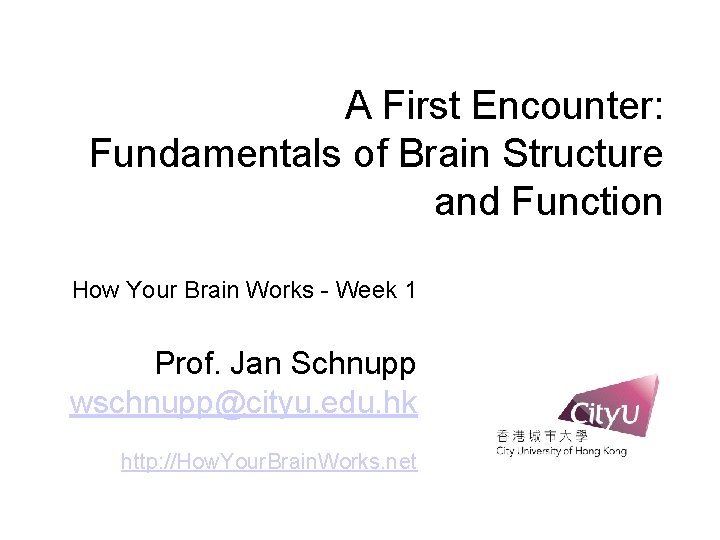 A First Encounter: Fundamentals of Brain Structure and Function

How Your Brain Works - Week 1

Prof. Jan Schnupp
wschnupp@cityu.edu.hk

http://HowYourBrainWorks.net

CityU
香港城市大學
City University of Hong Kong